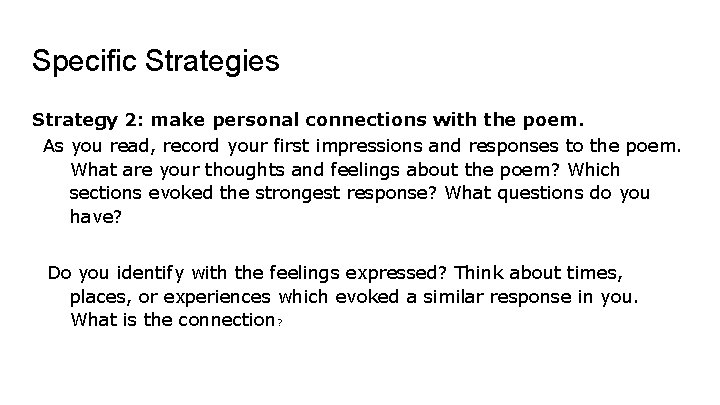 Specific Strategies

Strategy 2: make personal connections with the poem.

As you read, record your first impressions and responses to the poem. What are your thoughts and feelings about the poem? Which sections evoked the strongest response? What questions do you have?

Do you identify with the feelings expressed? Think about times, places, or experiences which evoked a similar response in you. What is the connection?